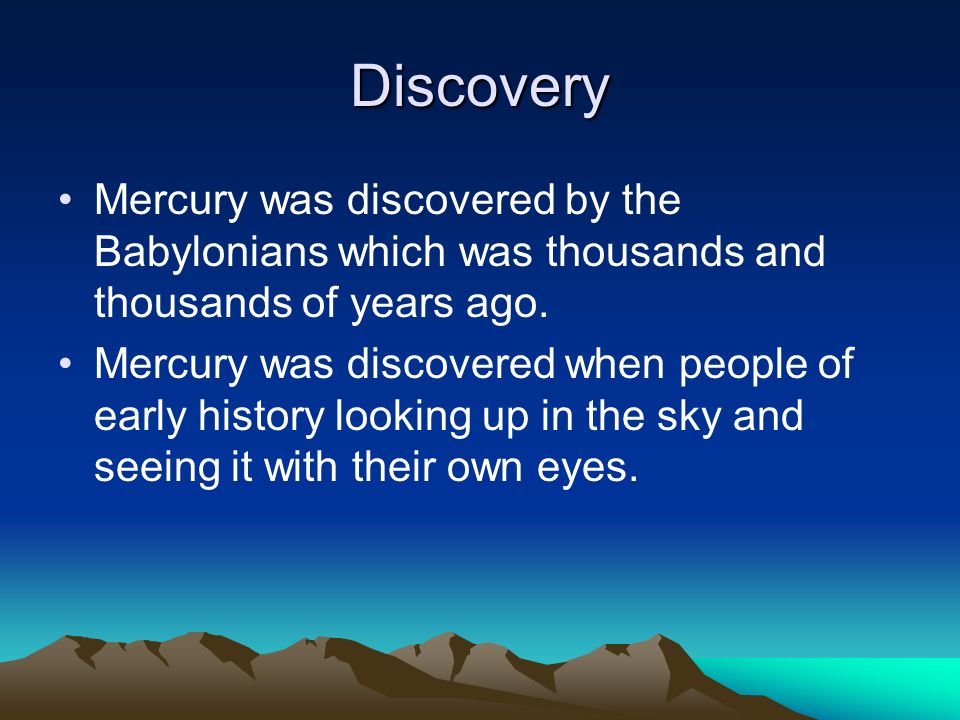 Discovery

• Mercury was discovered by the Babylonians which was thousands and thousands of years ago.
• Mercury was discovered when people of early history looking up in the sky and seeing it with their own eyes.